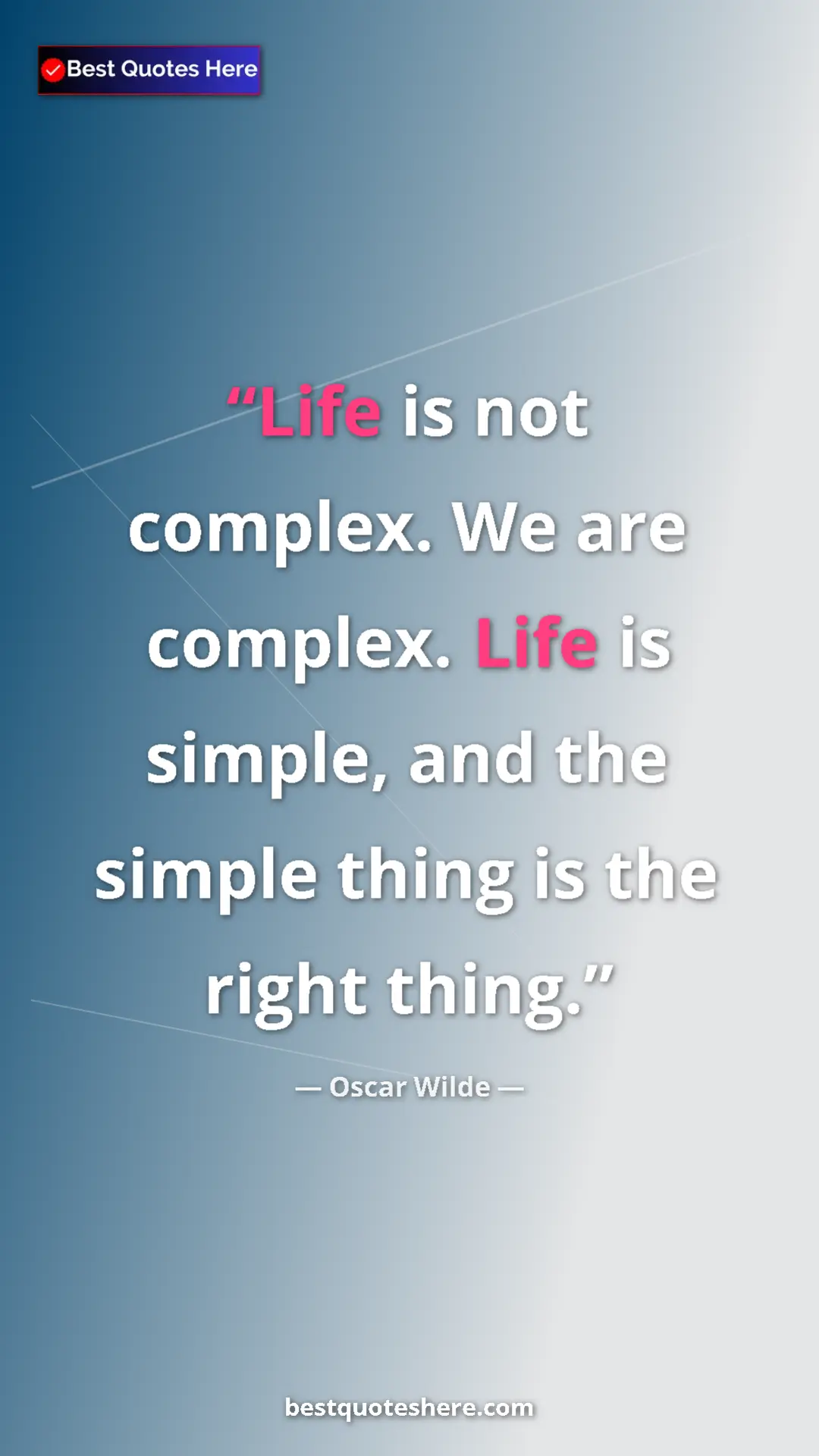 Best Quotes Here

“Life is not complex. We are complex. Life is simple, and the simple thing is the right thing.”

— Oscar Wilde —

bestquoteshere.com